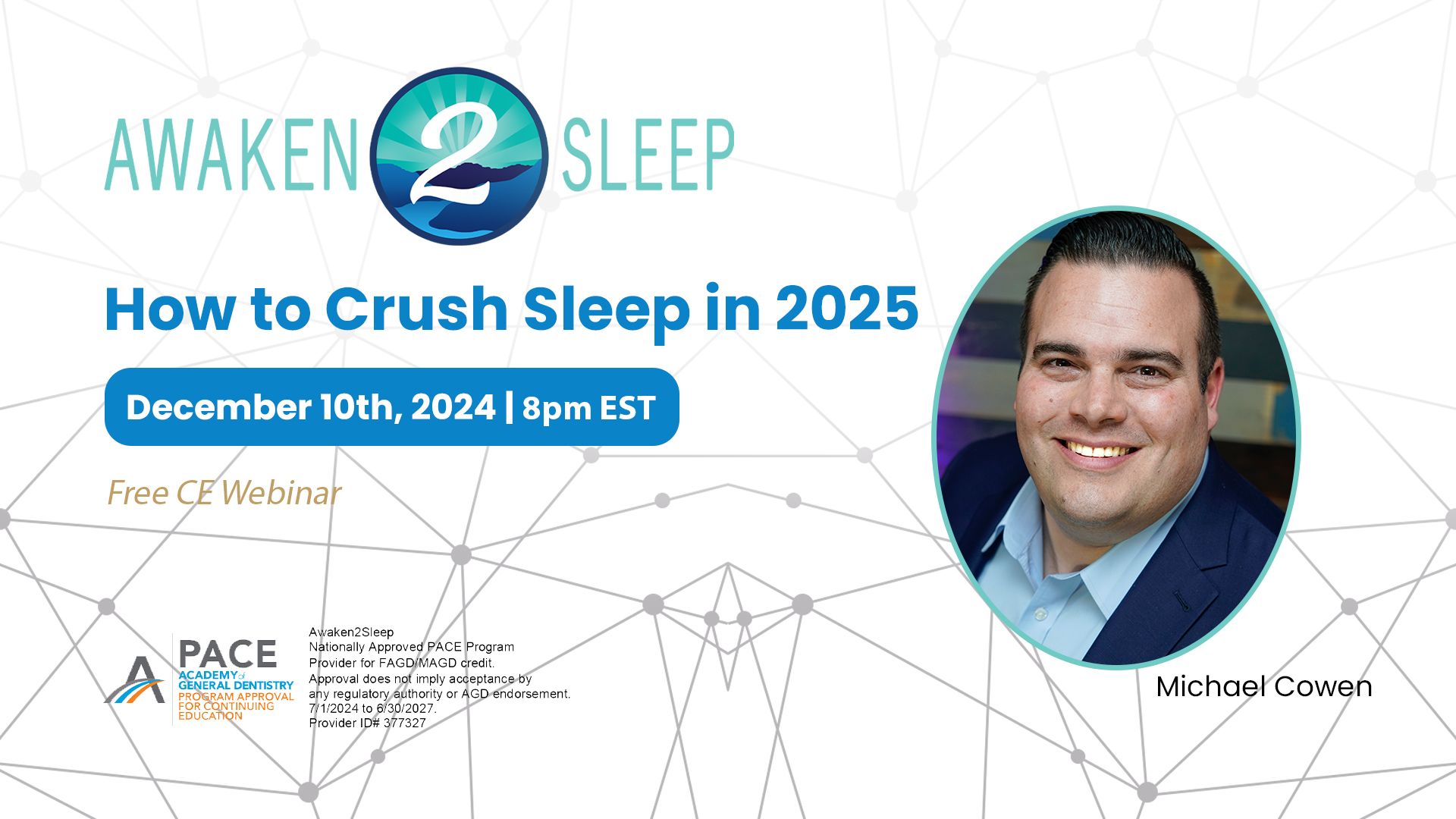 AWAKEN 2 SLEEP

How to Crush Sleep in 2025

December 10th, 2024 | 8pm EST

Free CE Webinar

PACE
ACADEMY of GENERAL DENTISTRY
PROGRAM APPROVAL FOR CONTINUING EDUCATION

Awaken2Sleep
Nationally Approved PACE Program Provider for FAGD/MAGD credit.
Approval does not imply acceptance by any regulatory authority or AGD endorsement.
7/1/2024 to 6/30/2027.
Provider ID# 377327

Michael Cowen